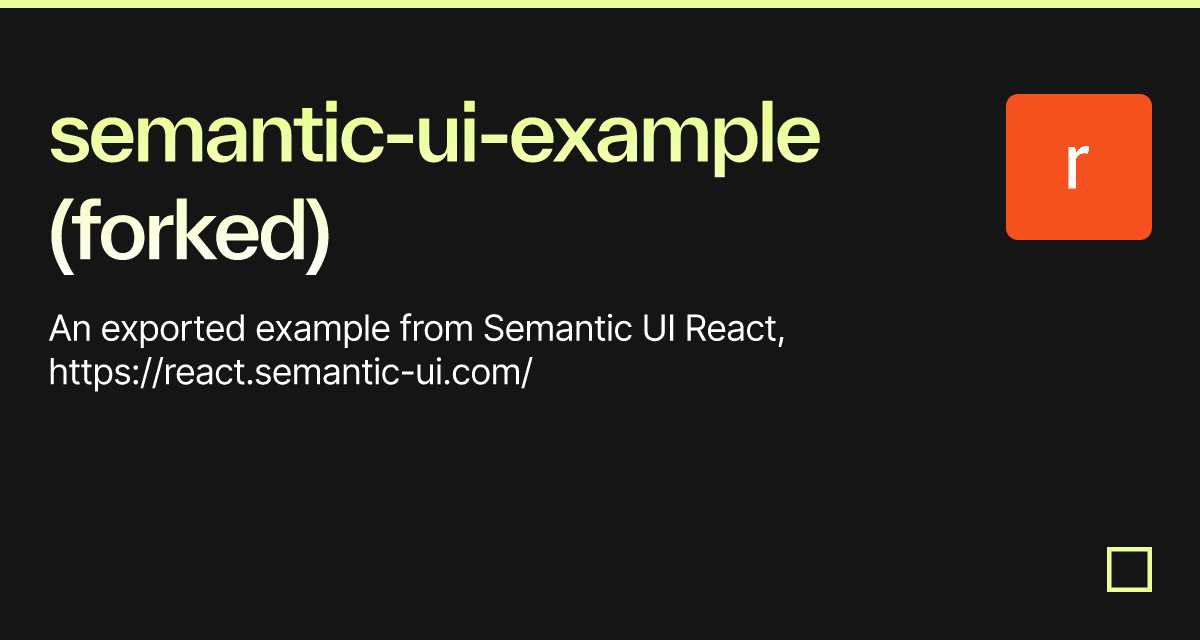 semantic-ui-example (forked)

r

An exported example from Semantic UI React, https://react.semantic-ui.com/